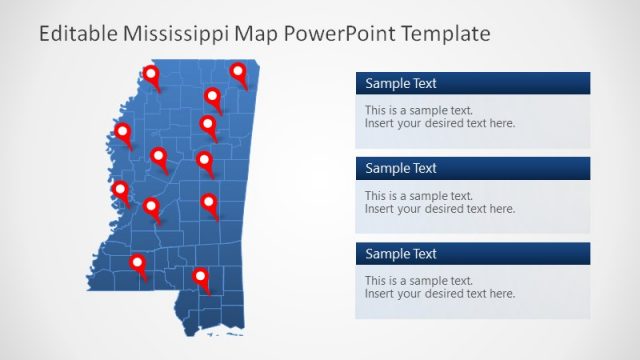 Editable Mississippi Map PowerPoint Template

Sample Text

This is a sample text.
Insert your desired text here.

Sample Text

This is a sample text.
Insert your desired text here.

Sample Text

This is a sample text.
Insert your desired text here.